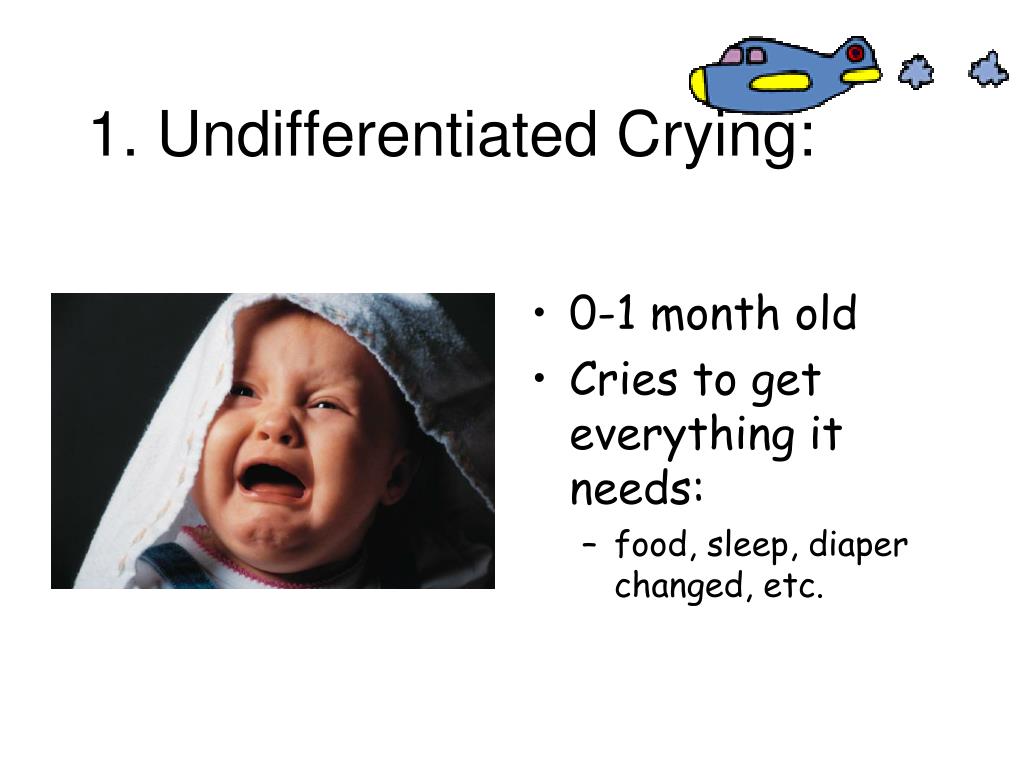 1. Undifferentiated Crying:

• 0-1 month old
• Cries to get everything it needs:
– food, sleep, diaper changed, etc.